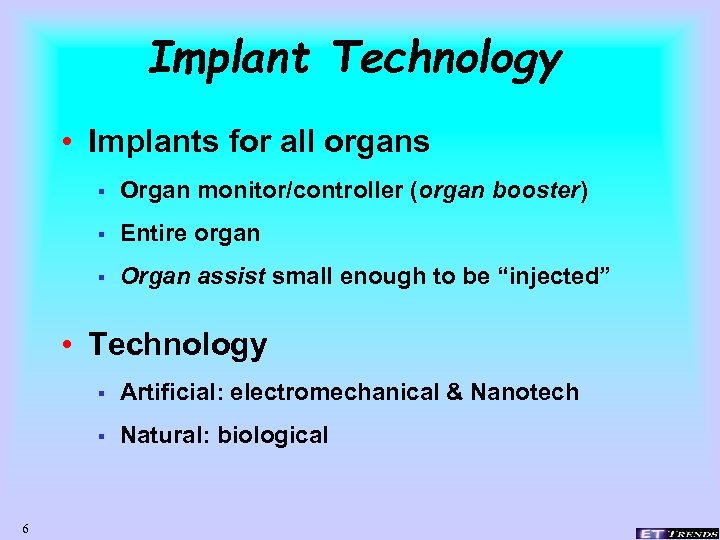 Implant Technology

• Implants for all organs
 ▪ Organ monitor/controller (organ booster)
 ▪ Entire organ
 ▪ Organ assist small enough to be “injected”

• Technology
 ▪ Artificial: electromechanical & Nanotech
 ▪ Natural: biological

6

ET TRENDS